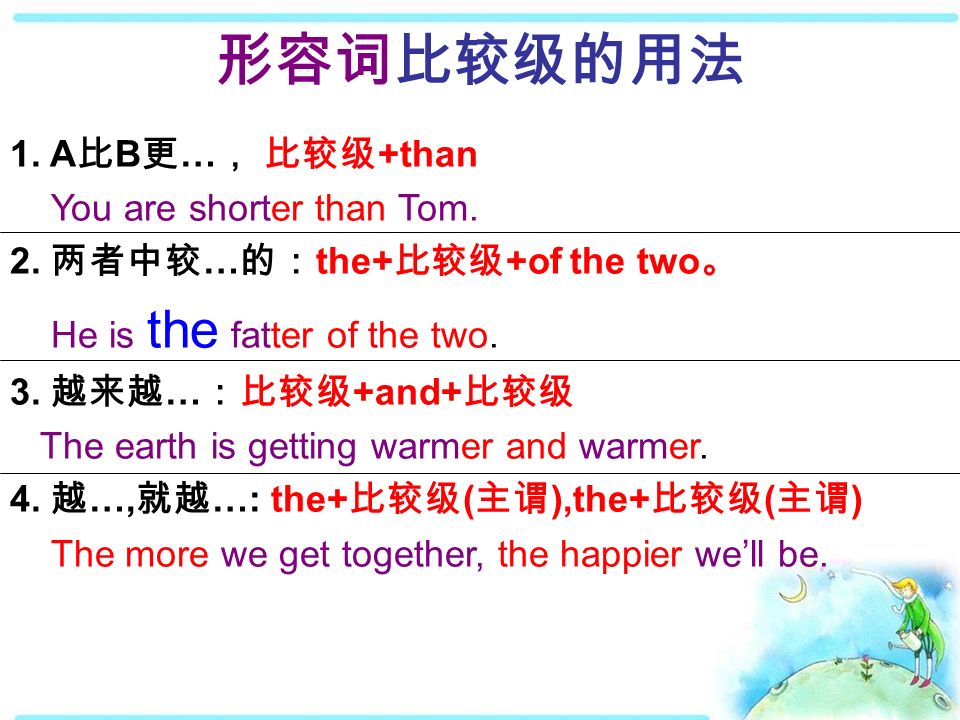 形容词比较级的用法

1. A比B更…， 比较级+than

You are shorter than Tom.

2. 两者中较…的：the+比较级+of the two。

He is the fatter of the two.

3. 越来越…：比较级+and+比较级

The earth is getting warmer and warmer.

4. 越…,就越…: the+比较级(主谓),the+比较级(主谓)

The more we get together, the happier we'll be.